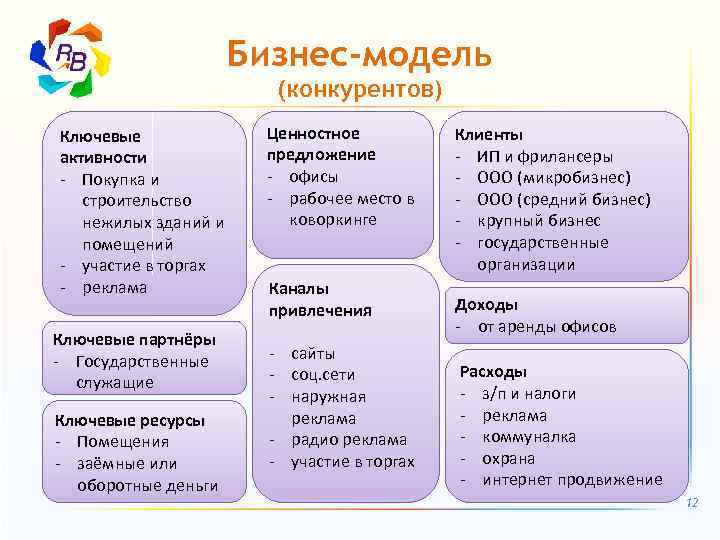 RB

Бизнес-модель
(конкурентов)

Ключевые активности
- Покупка и строительство нежилых зданий и помещений
- участие в торгах
- реклама

Ключевые партнёры
- Государственные служащие

Ключевые ресурсы
- Помещения
- заёмные или оборотные деньги

Ценностное предложение
- офисы
- рабочее место в коворкинге

Каналы привлечения
- сайты
- соц.сети
- наружная реклама
- радио реклама
- участие в торгах

Клиенты
- ИП и фрилансеры
- ООО (микробизнес)
- ООО (средний бизнес)
- крупный бизнес
- государственные организации

Доходы
- от аренды офисов

Расходы
- з/п и налоги
- реклама
- коммуналка
- охрана
- интернет продвижение

12